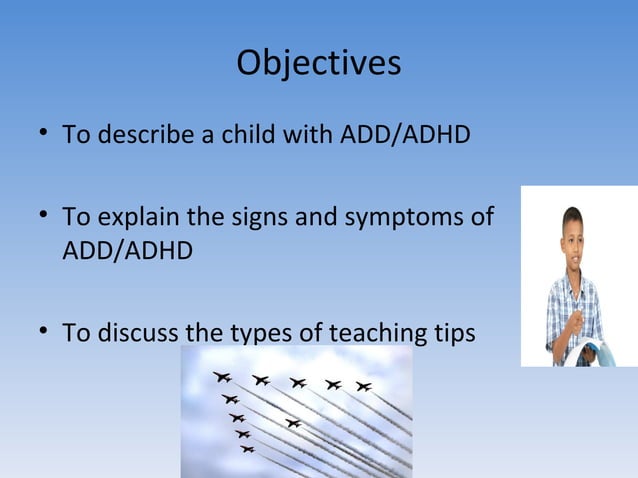 Objectives

• To describe a child with ADD/ADHD

• To explain the signs and symptoms of ADD/ADHD

• To discuss the types of teaching tips